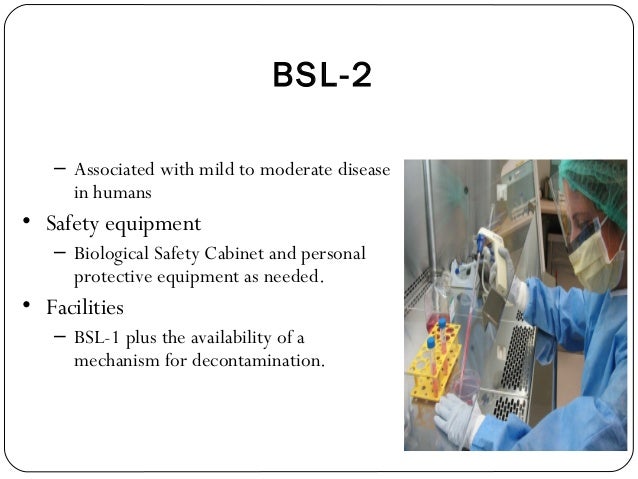 BSL-2

– Associated with mild to moderate disease in humans

• Safety equipment

– Biological Safety Cabinet and personal protective equipment as needed.

• Facilities

– BSL-1 plus the availability of a mechanism for decontamination.